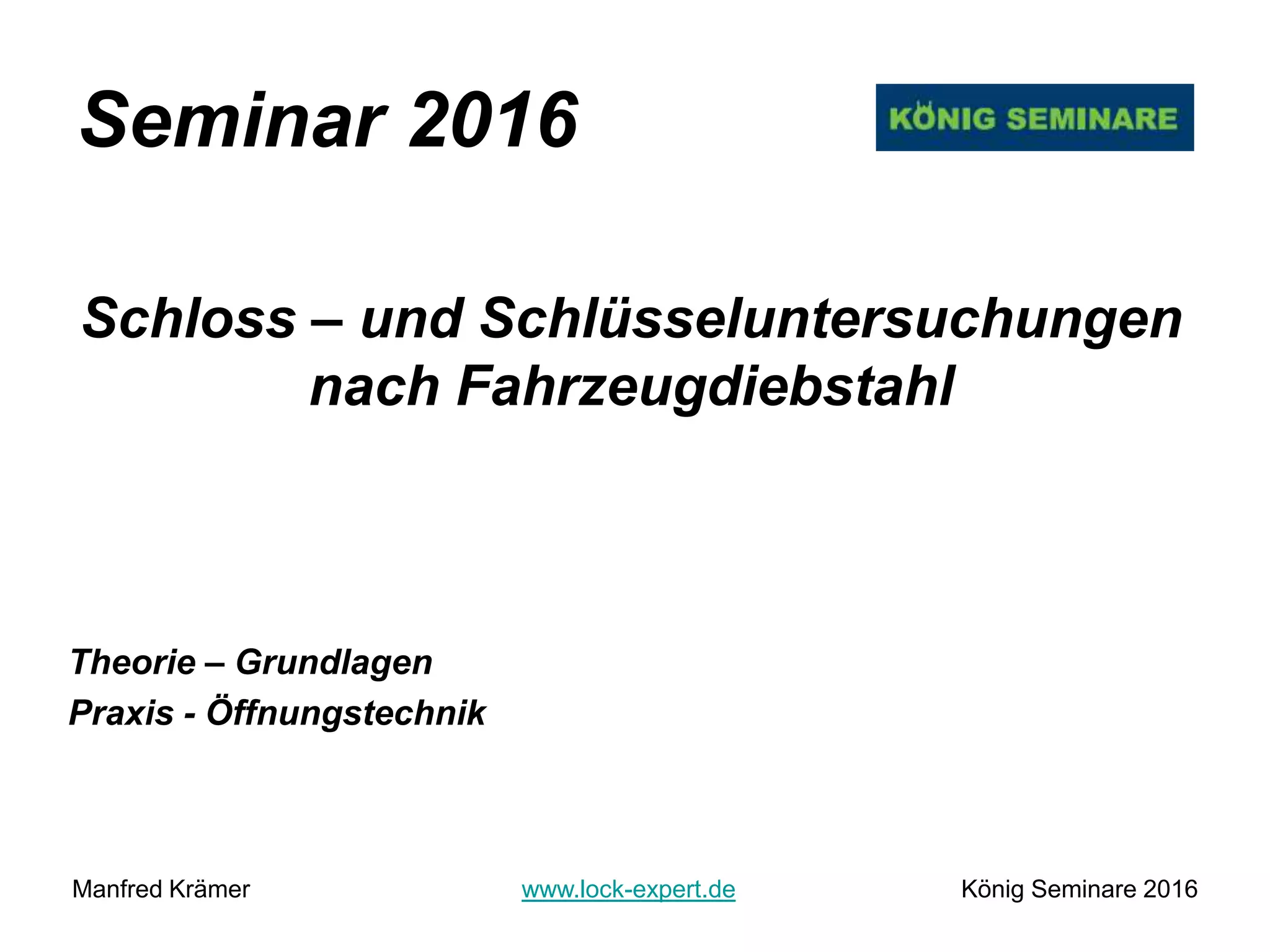 Seminar 2016

KÖNIG SEMINARE

Schloss – und Schlüsseluntersuchungen nach Fahrzeugdiebstahl

Theorie – Grundlagen
Praxis - Öffnungstechnik

Manfred Krämer www.lock-expert.de König Seminare 2016